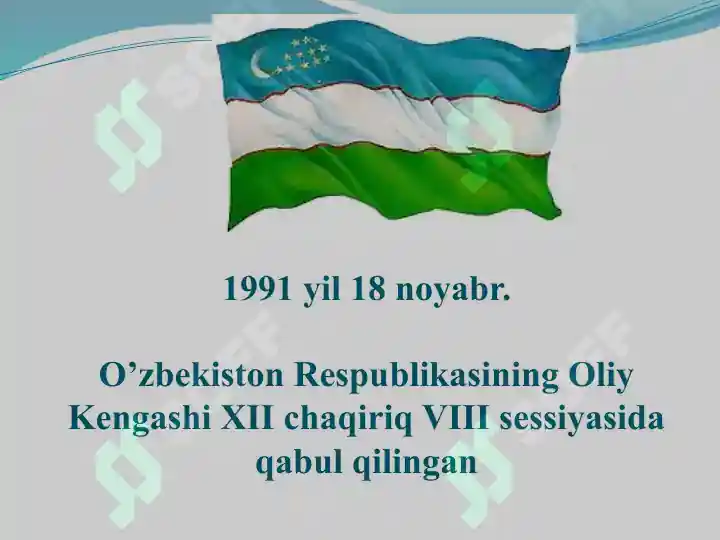 1991 yil 18 noyabr.

O’zbekiston Respublikasining Oliy Kengashi XII chaqiriq VIII sessiyasida qabul qilingan